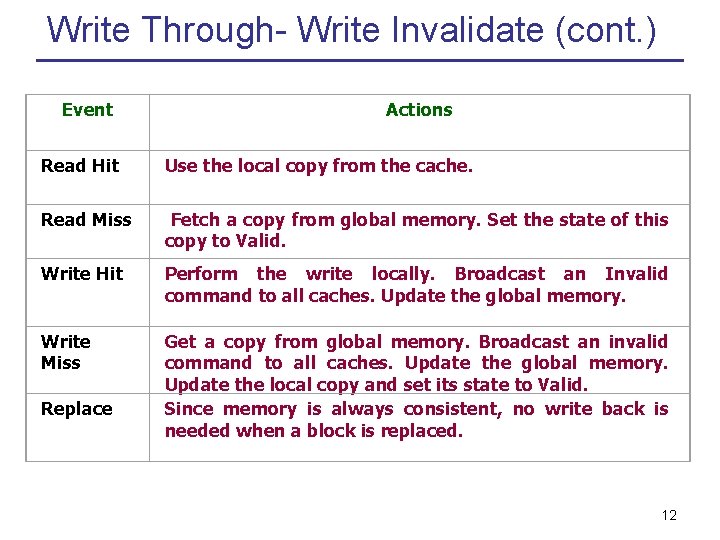 Write Through- Write Invalidate (cont.)

| Event | Actions |
|---|---|
| Read Hit | Use the local copy from the cache. |
| Read Miss | Fetch a copy from global memory. Set the state of this copy to Valid. |
| Write Hit | Perform the write locally. Broadcast an Invalid command to all caches. Update the global memory. |
| Write Miss | Get a copy from global memory. Broadcast an invalid command to all caches. Update the global memory. Update the local copy and set its state to Valid. |
| Replace | Since memory is always consistent, no write back is needed when a block is replaced. |

12